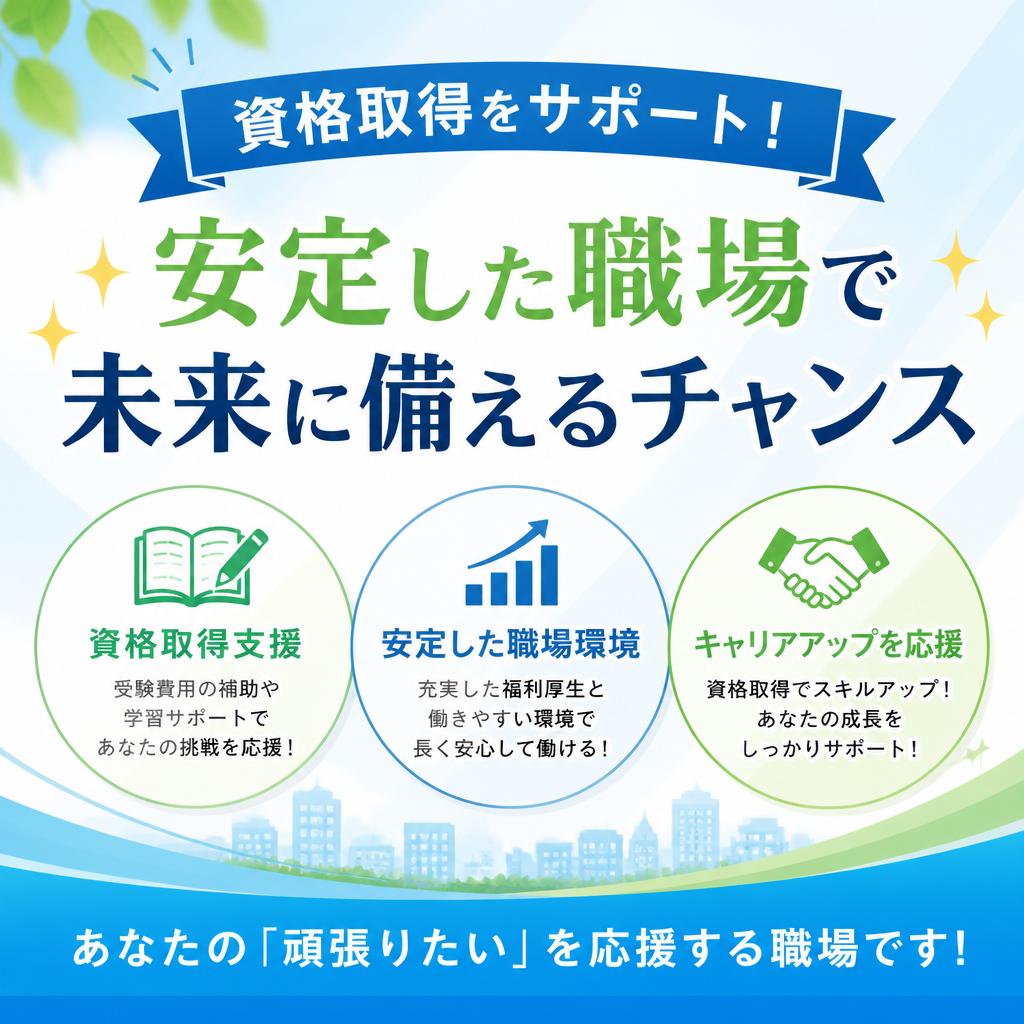 資格取得をサポート！

安定した職場で
未来に備えるチャンス

資格取得支援

受験費用の補助や
学習サポートで
あなたの挑戦を応援！

安定した職場環境

充実した福利厚生と
働きやすい環境で
長く安心して働ける！

キャリアアップを応援

資格取得でスキルアップ！
あなたの成長を
しっかりサポート！

あなたの「頑張りたい」を応援する職場です！